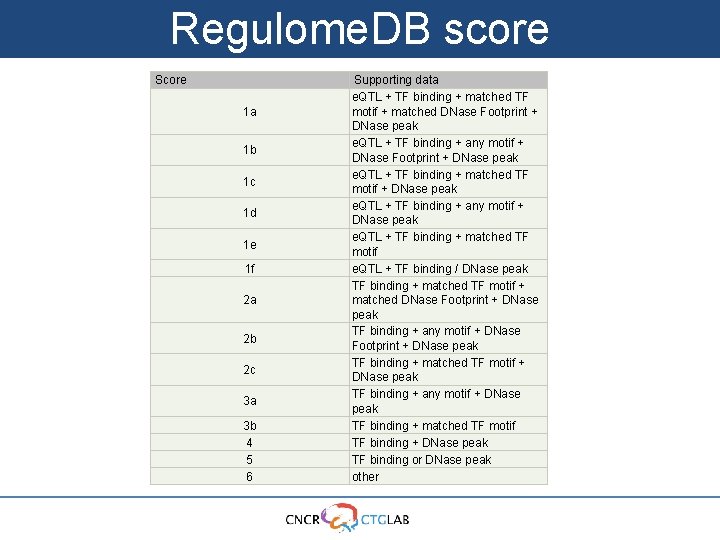 RegulomeDB score

| Score | Supporting data |
|---|---|
| 1a | eQTL + TF binding + matched TF motif + matched DNase Footprint + DNase peak |
| 1b | eQTL + TF binding + any motif + DNase Footprint + DNase peak |
| 1c | eQTL + TF binding + matched TF motif + DNase peak |
| 1d | eQTL + TF binding + any motif + DNase peak |
| 1e | eQTL + TF binding + matched TF motif |
| 1f | eQTL + TF binding / DNase peak |
| 2a | TF binding + matched TF motif + matched DNase Footprint + DNase peak |
| 2b | TF binding + any motif + DNase Footprint + DNase peak |
| 2c | TF binding + matched TF motif + DNase peak |
| 3a | TF binding + any motif + DNase peak |
| 3b | TF binding + matched TF motif |
| 4 | TF binding + DNase peak |
| 5 | TF binding or DNase peak |
| 6 | other |

CNCR CTGLAB